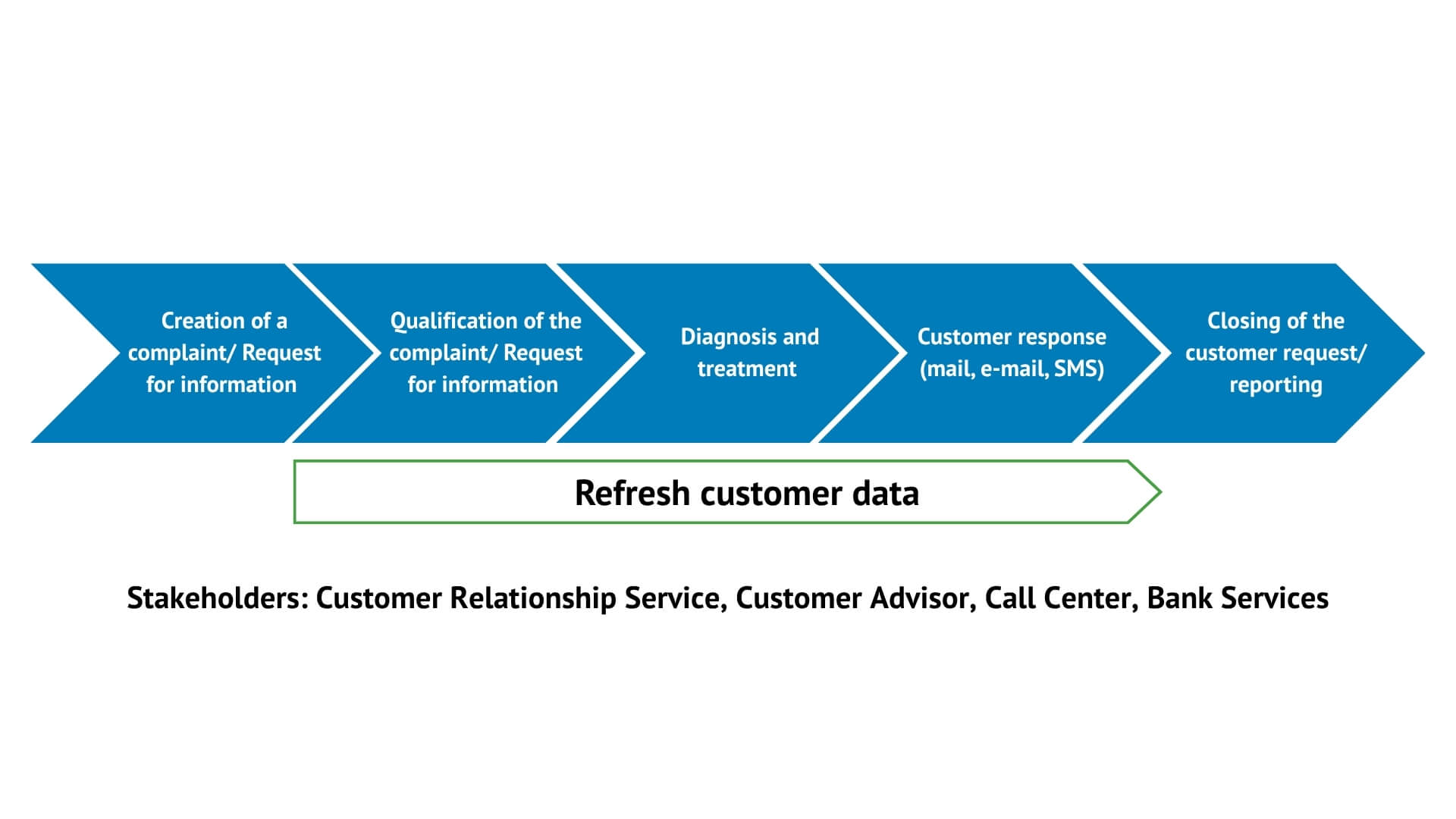 Creation of a complaint/ Request for information

Qualification of the complaint/ Request for information

Diagnosis and treatment

Customer response (mail, e-mail, SMS)

Closing of the customer request/ reporting

Refresh customer data

Stakeholders: Customer Relationship Service, Customer Advisor, Call Center, Bank Services